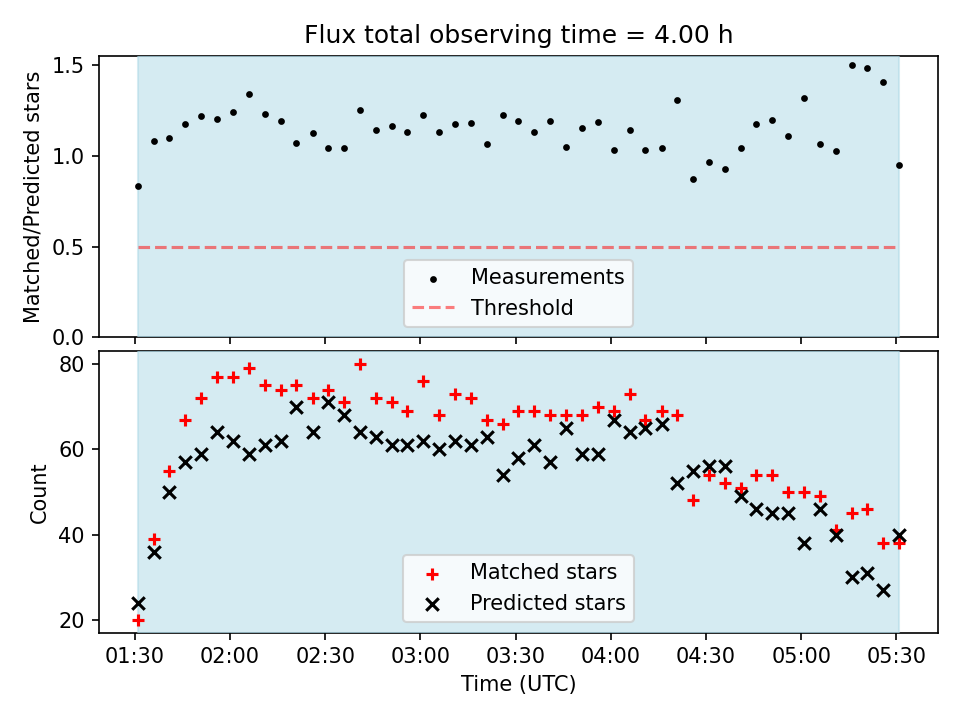 Flux total observing time = 4.00 h

Matched/Predicted stars

1.5
1.0
0.5
0.0

Measurements
Threshold

Count

80
60
40
20

Matched stars
Predicted stars

01:30 02:00 02:30 03:00 03:30 04:00 04:30 05:00 05:30

Time (UTC)